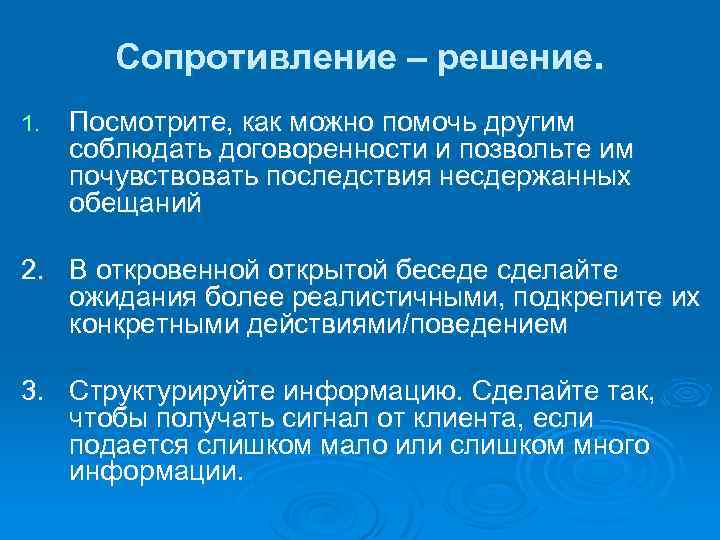 Сопротивление – решение.

1. Посмотрите, как можно помочь другим соблюдать договоренности и позвольте им почувствовать последствия несдержанных обещаний

2. В откровенной открытой беседе сделайте ожидания более реалистичными, подкрепите их конкретными действиями/поведением

3. Структурируйте информацию. Сделайте так, чтобы получать сигнал от клиента, если подается слишком мало или слишком много информации.